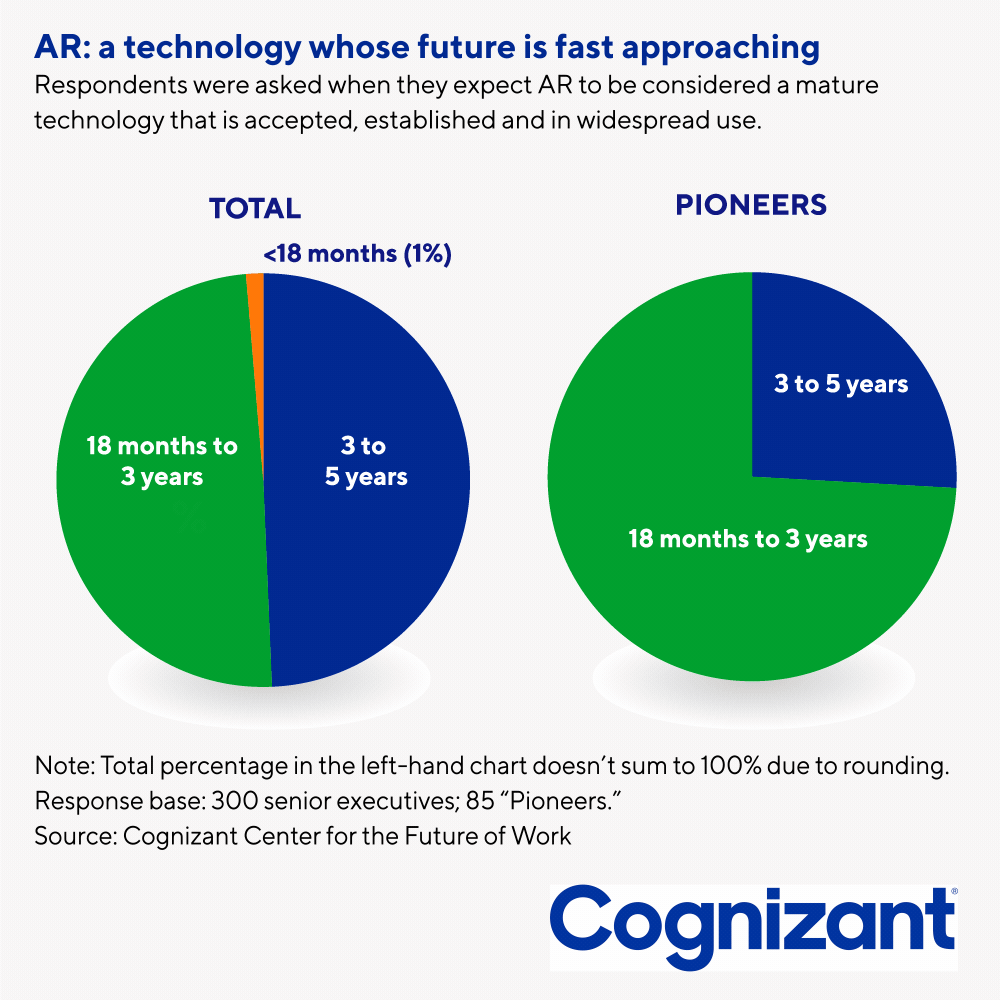 AR: a technology whose future is fast approaching

Respondents were asked when they expect AR to be considered a mature technology that is accepted, established and in widespread use.

TOTAL

<18 months (1%)

18 months to 3 years

3 to 5 years

PIONEERS

3 to 5 years

18 months to 3 years

Note: Total percentage in the left-hand chart doesn't sum to 100% due to rounding.
Response base: 300 senior executives; 85 "Pioneers."
Source: Cognizant Center for the Future of Work

Cognizant